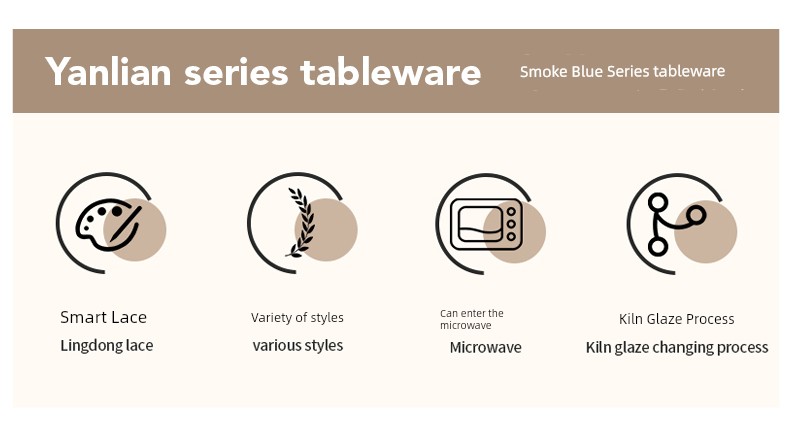 Yanlian series tableware

Smoke Blue Series tableware

Smart Lace

Lingdong lace

Variety of styles

various styles

Can enter the microwave

Microwave

Kiln Glaze Process

Kiln glaze changing process